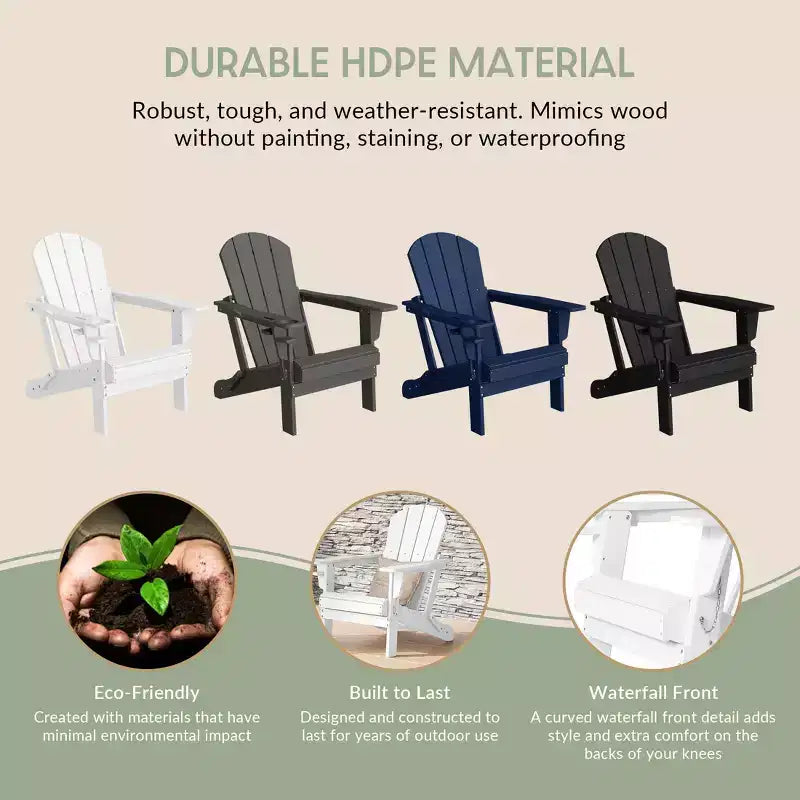 DURABLE HDPE MATERIAL

Robust, tough, and weather-resistant. Mimics wood without painting, staining, or waterproofing

Eco-Friendly
Created with materials that have minimal environmental impact

Built to Last
Designed and constructed to last for years of outdoor use

Waterfall Front
A curved waterfall front detail adds style and extra comfort on the backs of your knees